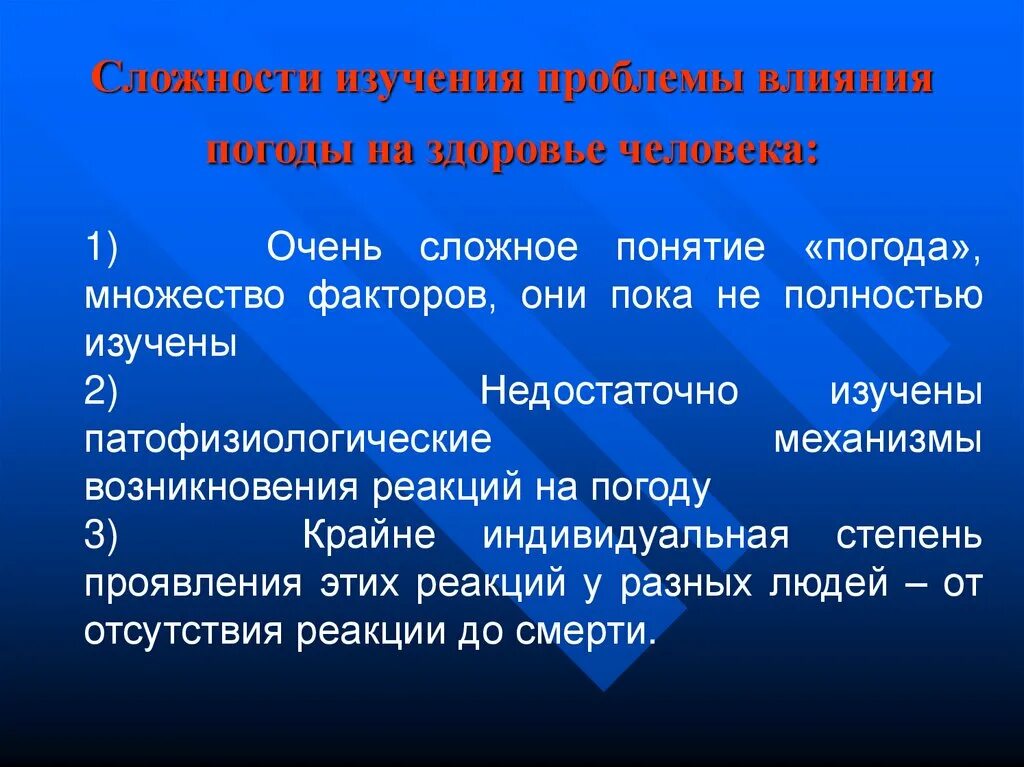 Сложности изучения проблемы влияния погоды на здоровье человека:

1) Очень сложное понятие «погода», множество факторов, они пока не полностью изучены

2) Недостаточно изучены патофизиологические механизмы возникновения реакций на погоду

3) Крайне индивидуальная степень проявления этих реакций у разных людей – от отсутствия реакции до смерти.